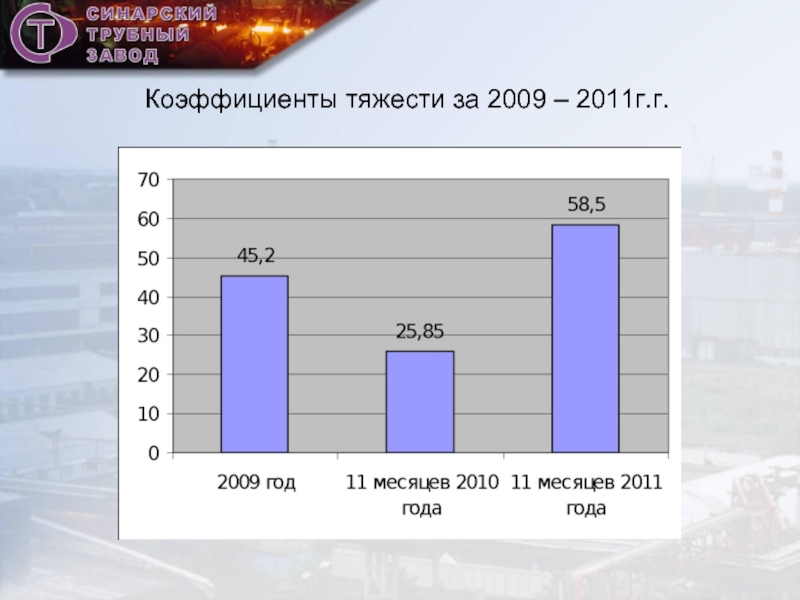 СИНАРСКИЙ ТРУБНЫЙ ЗАВОД

Коэффициенты тяжести за 2009 – 2011г.г.

70
60
50
40
30
20
10
0

45,2
25,85
58,5

2009 год
11 месяцев 2010 года
11 месяцев 2011 года